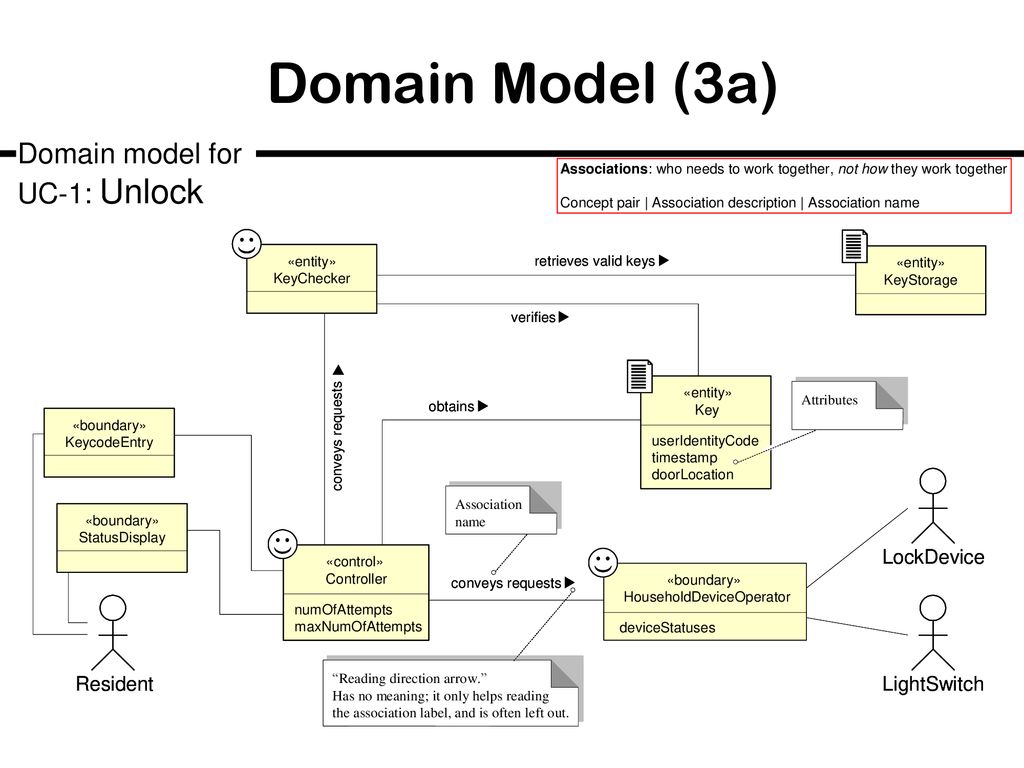 Domain Model (3a)

Domain model for UC-1: Unlock

Associations: who needs to work together, not how they work together

Concept pair | Association description | Association name

«entity»
KeyChecker

retrieves valid keys ▶

«entity»
KeyStorage

verifies ▶

conveys requests ▶

obtains ▶

«entity»
Key

userIdentityCode
timestamp
doorLocation

Attributes

«boundary»
KeycodeEntry

«boundary»
StatusDisplay

Association name

«control»
Controller

numOfAttempts
maxNumOfAttempts

conveys requests ▶

«boundary»
HouseholdDeviceOperator

deviceStatuses

LockDevice

LightSwitch

Resident

“Reading direction arrow.”
Has no meaning; it only helps reading the association label, and is often left out.